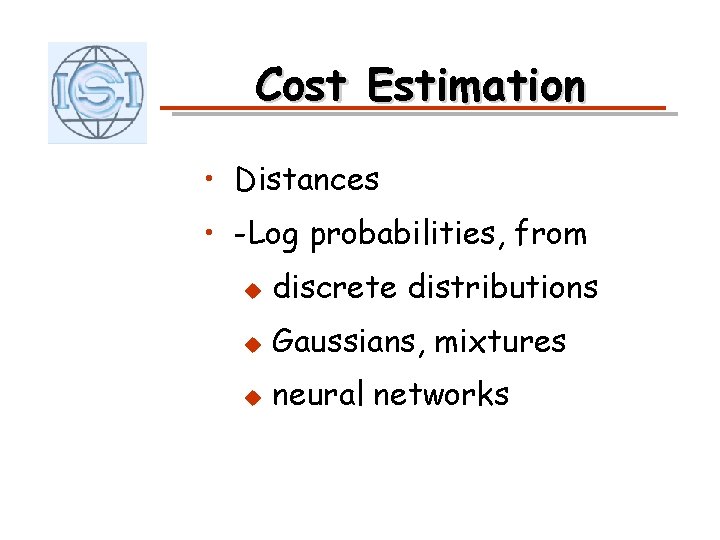 ISI

Cost Estimation

• Distances
• -Log probabilities, from
◆ discrete distributions
◆ Gaussians, mixtures
◆ neural networks